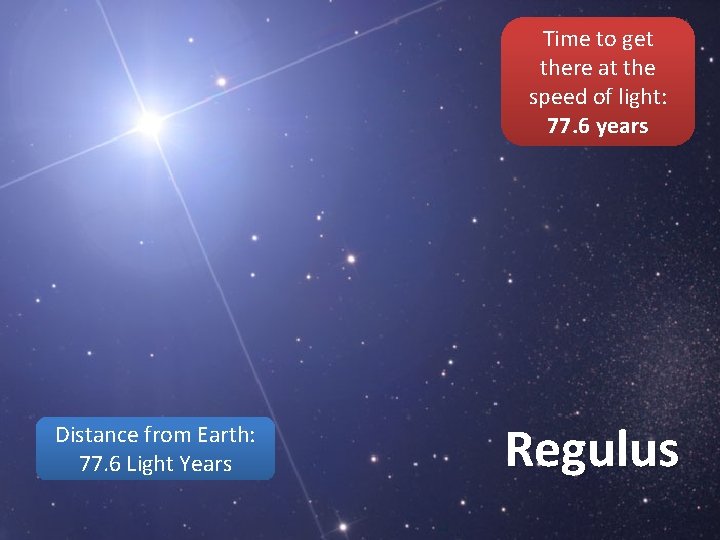 Time to get there at the speed of light: 77.6 years

Distance from Earth: 77.6 Light Years

Regulus